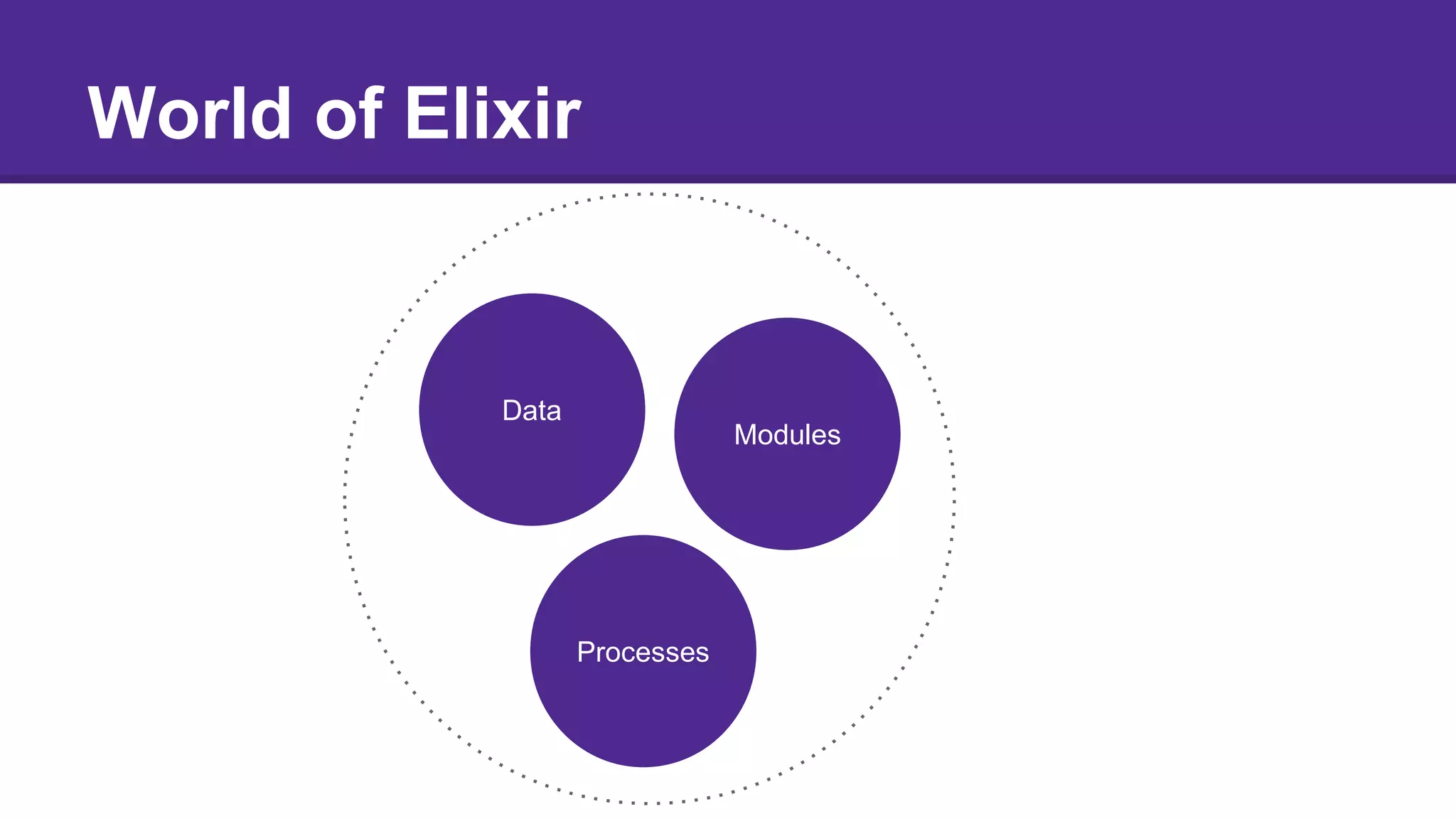 World of Elixir

Data

Modules

Processes